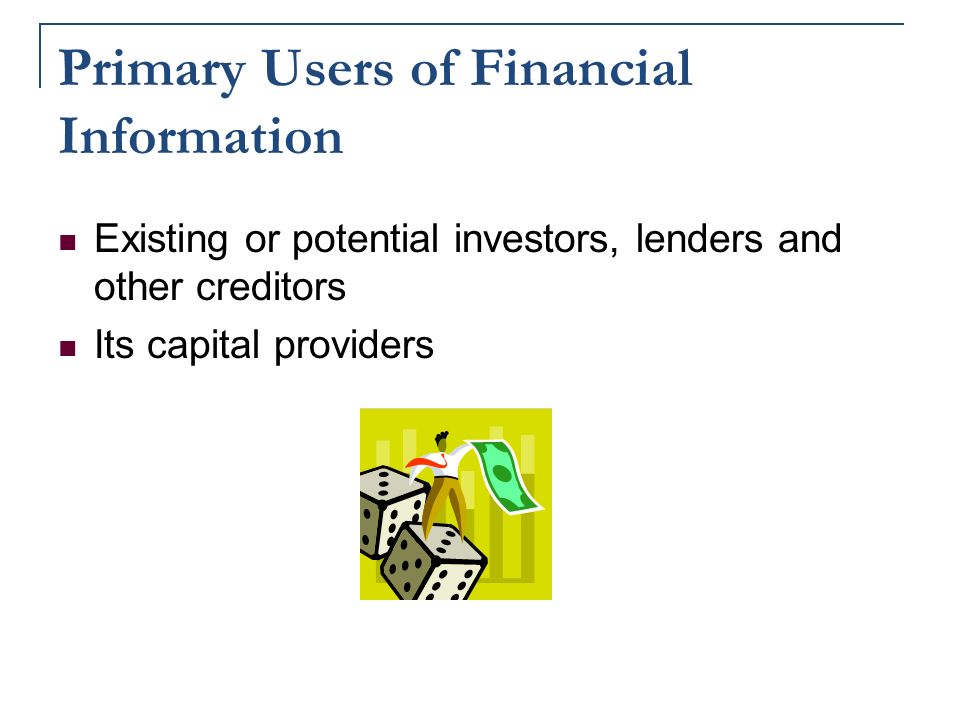 Primary Users of Financial Information

- Existing or potential investors, lenders and other creditors
- Its capital providers